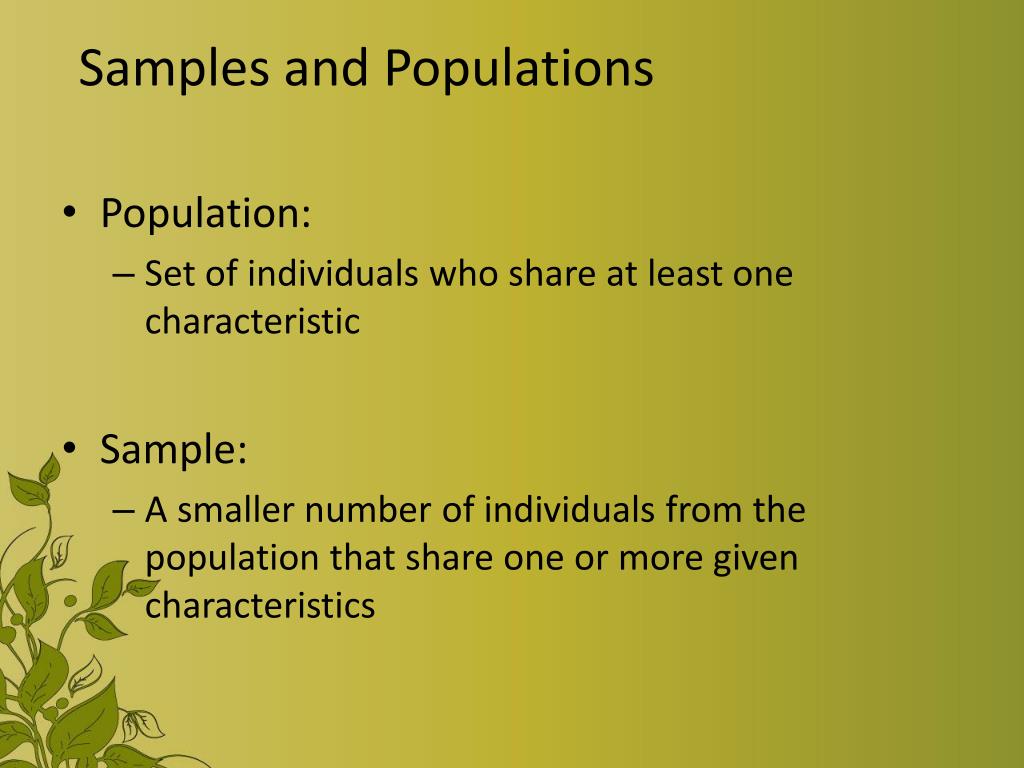 Samples and Populations

• Population:
– Set of individuals who share at least one characteristic

• Sample:
– A smaller number of individuals from the population that share one or more given characteristics